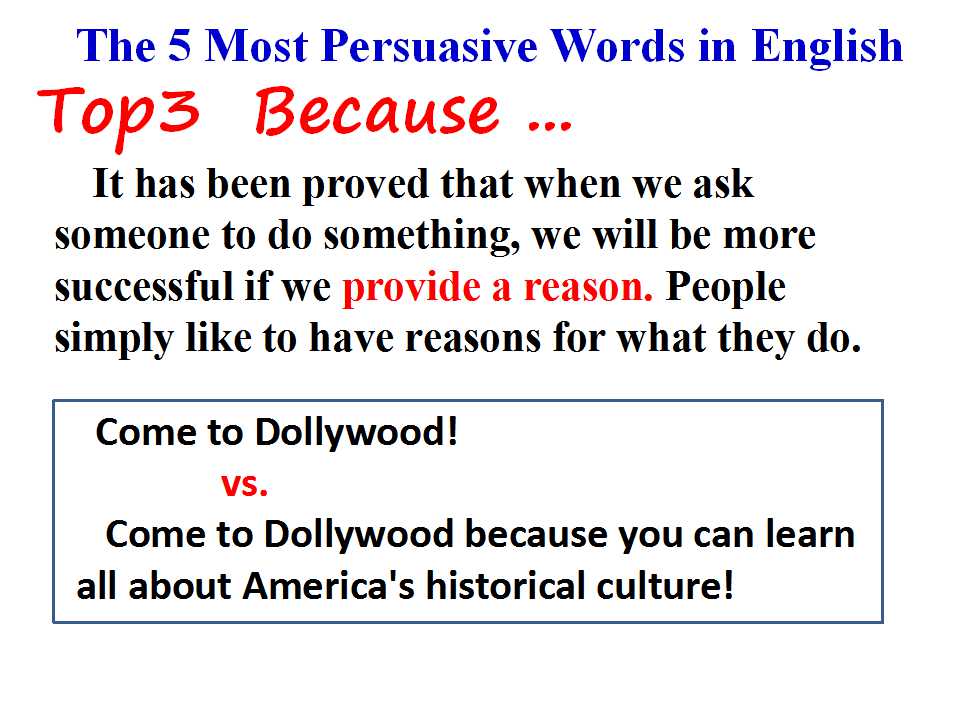 The 5 Most Persuasive Words in English

Top3 Because ...

It has been proved that when we ask someone to do something, we will be more successful if we provide a reason. People simply like to have reasons for what they do.

Come to Dollywood!

vs.

Come to Dollywood because you can learn all about America's historical culture!